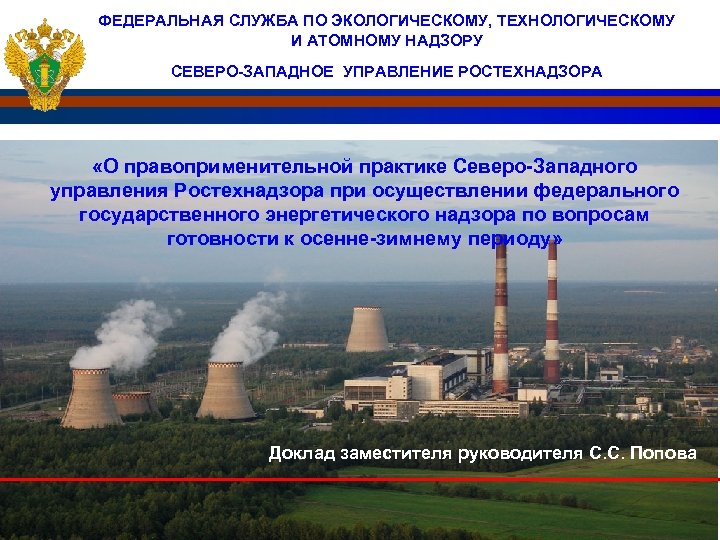 ФЕДЕРАЛЬНАЯ СЛУЖБА ПО ЭКОЛОГИЧЕСКОМУ, ТЕХНОЛОГИЧЕСКОМУ И АТОМНОМУ НАДЗОРУ

СЕВЕРО-ЗАПАДНОЕ УПРАВЛЕНИЕ РОСТЕХНАДЗОРА

«О правоприменительной практике Северо-Западного управления Ростехнадзора при осуществлении федерального государственного энергетического надзора по вопросам готовности к осенне-зимнему периоду»

Доклад заместителя руководителя С.С. Попова